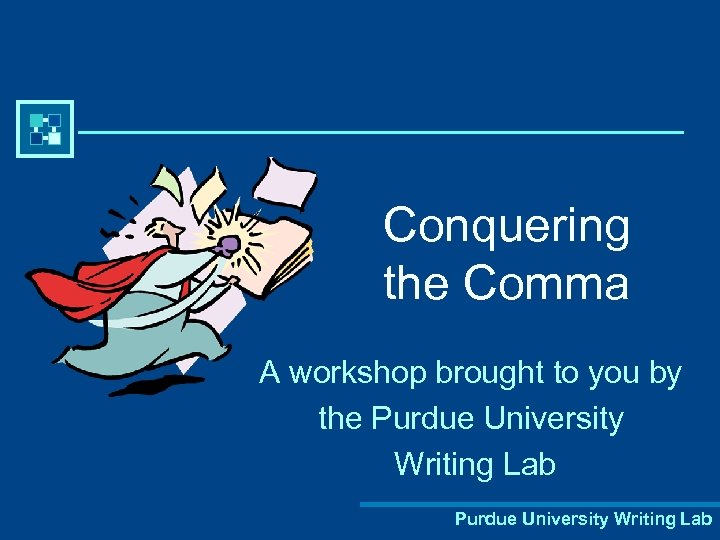 Conquering the Comma

A workshop brought to you by the Purdue University Writing Lab

Purdue University Writing Lab